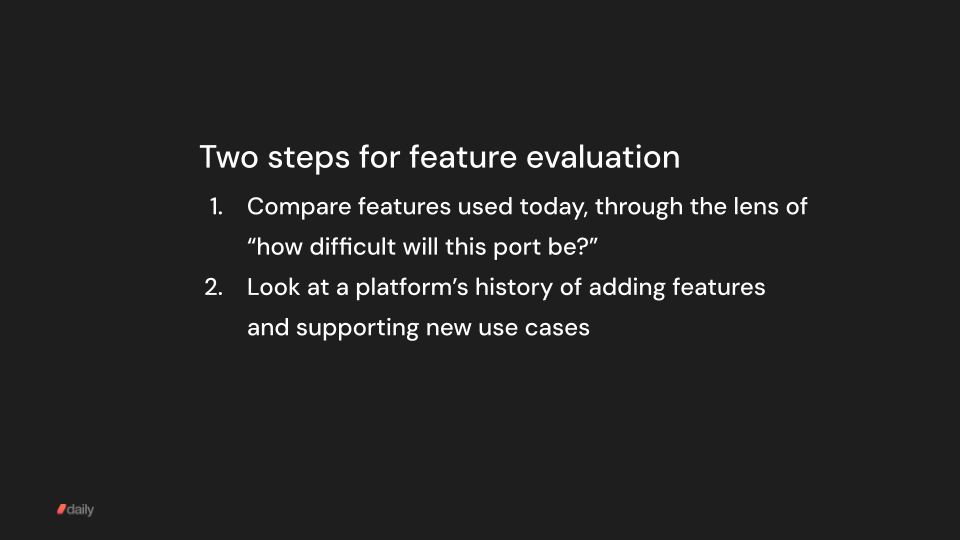 Two steps for feature evaluation

1. Compare features used today, through the lens of “how difficult will this port be?”
2. Look at a platform’s history of adding features and supporting new use cases

daily